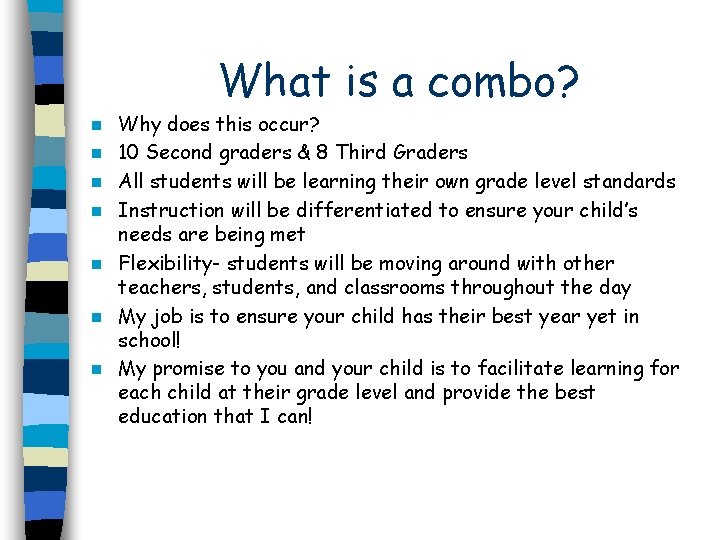 What is a combo?

- Why does this occur?
- 10 Second graders & 8 Third Graders
- All students will be learning their own grade level standards
- Instruction will be differentiated to ensure your child's needs are being met
- Flexibility- students will be moving around with other teachers, students, and classrooms throughout the day
- My job is to ensure your child has their best year yet in school!
- My promise to you and your child is to facilitate learning for each child at their grade level and provide the best education that I can!